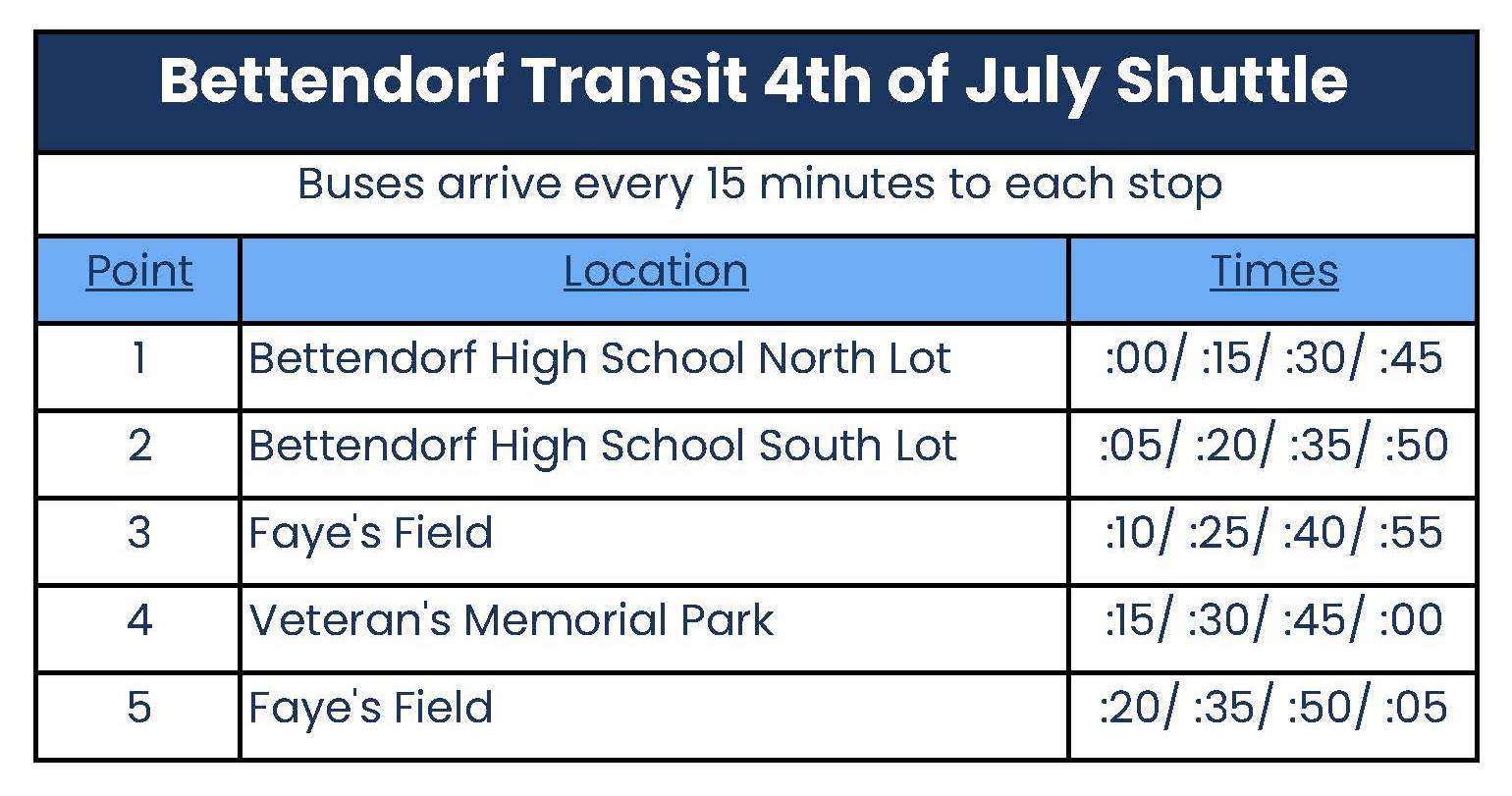 Bettendorf Transit 4th of July Shuttle

Buses arrive every 15 minutes to each stop

| Point | Location | Times |
|---|---|---|
| 1 | Bettendorf High School North Lot | :00/ :15/ :30/ :45 |
| 2 | Bettendorf High School South Lot | :05/ :20/ :35/ :50 |
| 3 | Faye's Field | :10/ :25/ :40/ :55 |
| 4 | Veteran's Memorial Park | :15/ :30/ :45/ :00 |
| 5 | Faye's Field | :20/ :35/ :50/ :05 |